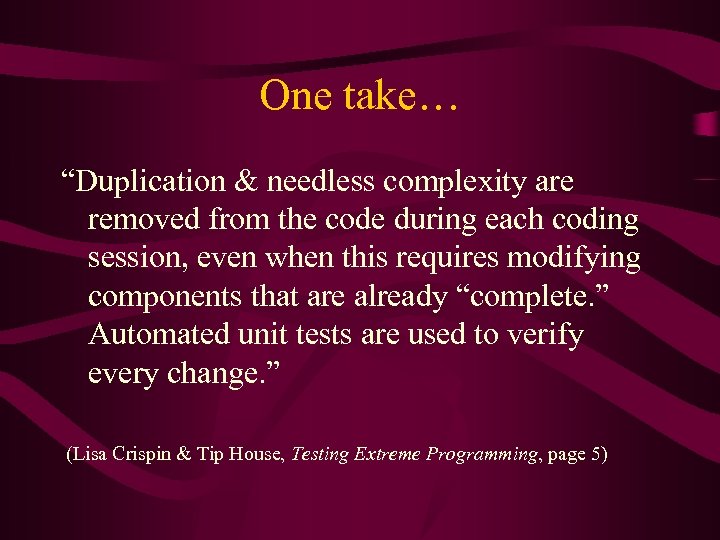 One take…

“Duplication & needless complexity are removed from the code during each coding session, even when this requires modifying components that are already “complete.” Automated unit tests are used to verify every change.”

(Lisa Crispin & Tip House, Testing Extreme Programming, page 5)